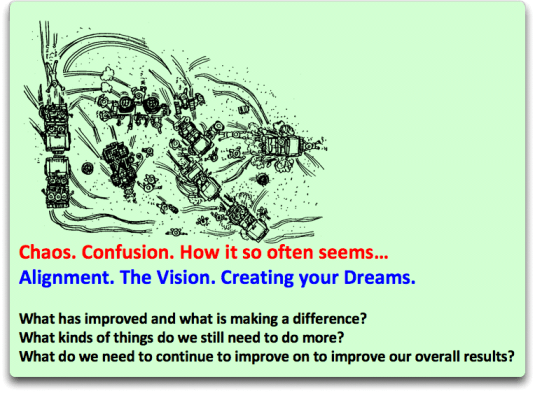 Chaos. Confusion. How it so often seems…
Alignment. The Vision. Creating your Dreams.

What has improved and what is making a difference?
What kinds of things do we still need to do more?
What do we need to continue to improve on to improve our overall results?